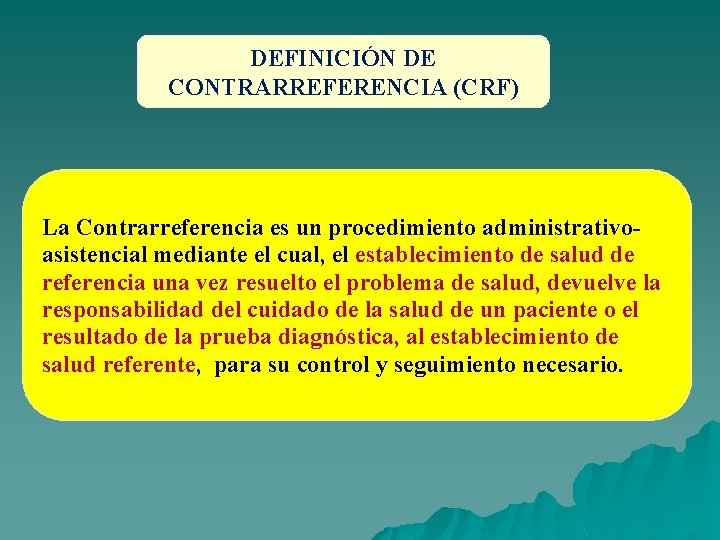 DEFINICIÓN DE CONTRARREFERENCIA (CRF)

La Contrarreferencia es un procedimiento administrativo-asistencial mediante el cual, el establecimiento de salud de referencia una vez resuelto el problema de salud, devuelve la responsabilidad del cuidado de la salud de un paciente o el resultado de la prueba diagnóstica, al establecimiento de salud referente, para su control y seguimiento necesario.